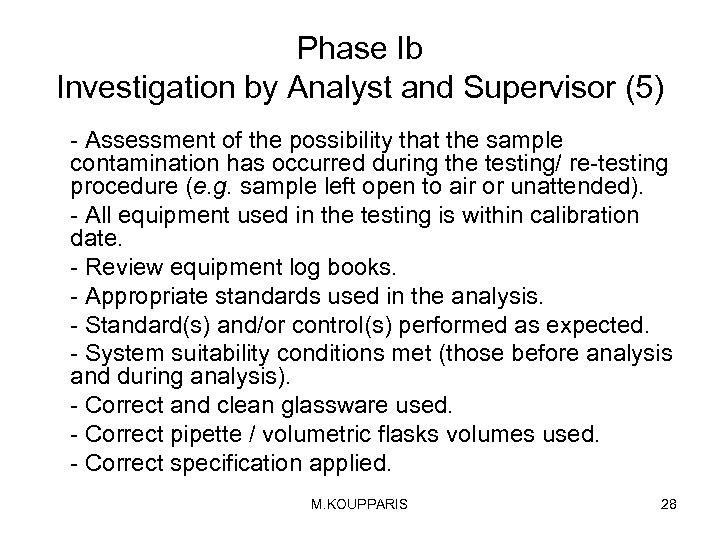 Phase Ib
Investigation by Analyst and Supervisor (5)

- Assessment of the possibility that the sample contamination has occurred during the testing/ re-testing procedure (e.g. sample left open to air or unattended).

- All equipment used in the testing is within calibration date.

- Review equipment log books.

- Appropriate standards used in the analysis.

- Standard(s) and/or control(s) performed as expected.

- System suitability conditions met (those before analysis and during analysis).

- Correct and clean glassware used.

- Correct pipette / volumetric flasks volumes used.

- Correct specification applied.

M.KOUPPARIS

28